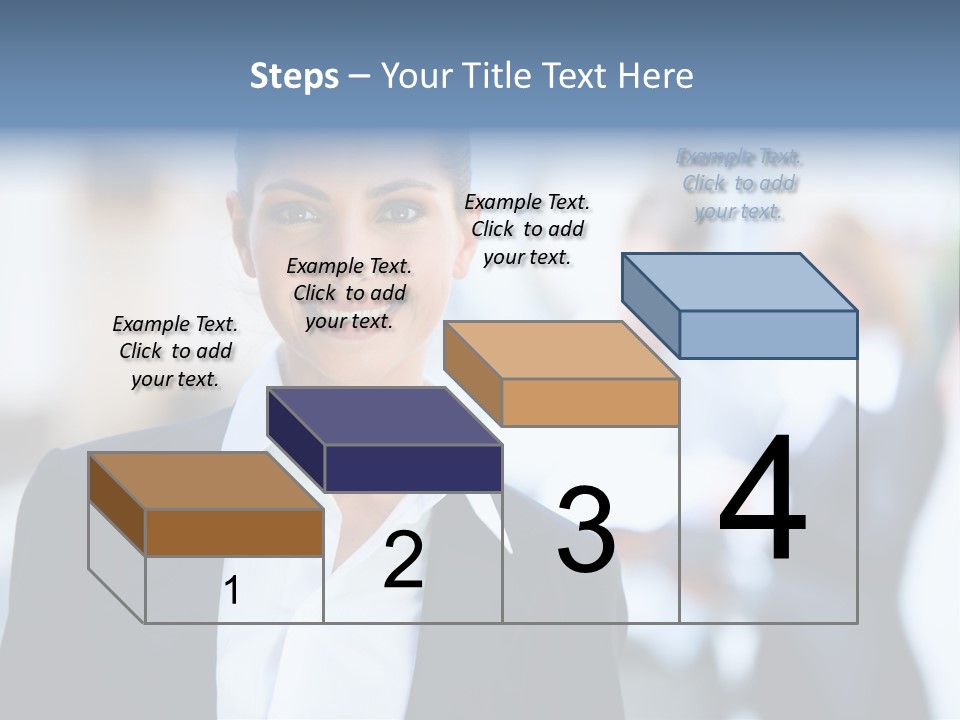 Steps – Your Title Text Here

Example Text. Click to add your text.

Example Text. Click to add your text.

Example Text. Click to add your text.

Example Text. Click to add your text.

1

2

3

4